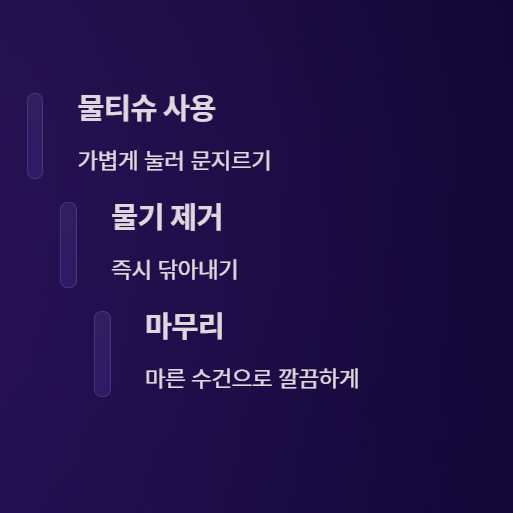 물티슈 사용

가볍게 눌러 문지르기

물기 제거

즉시 닦아내기

마무리

마른 수건으로 깔끔하게